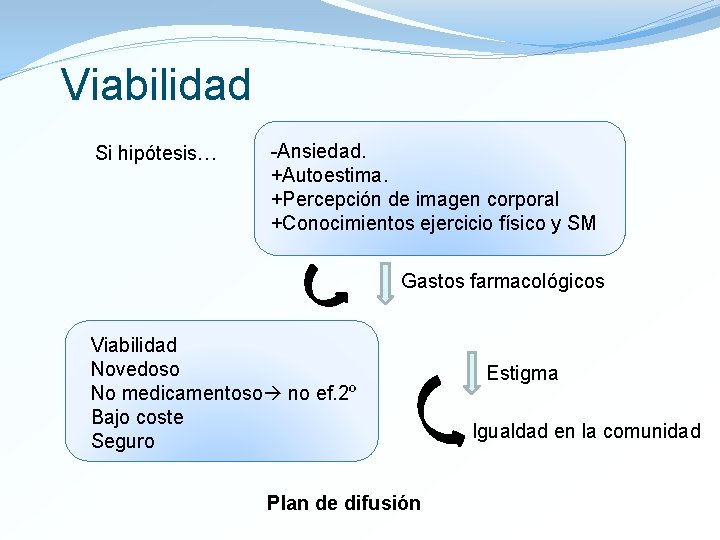 Viabilidad

Si hipótesis…

-Ansiedad.
+Autoestima.
+Percepción de imagen corporal
+Conocimientos ejercicio físico y SM

Gastos farmacológicos

Viabilidad
Novedoso
No medicamentoso→ no ef.2º
Bajo coste
Seguro

Estigma

Igualdad en la comunidad

Plan de difusión